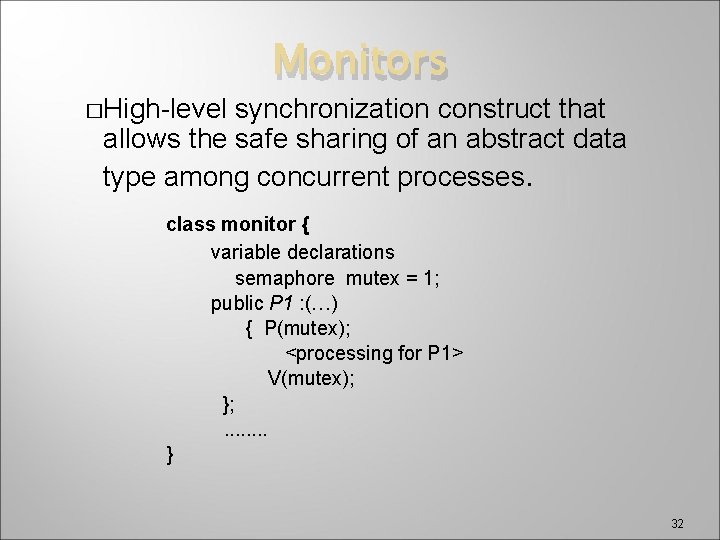 Monitors

□High-level synchronization construct that allows the safe sharing of an abstract data type among concurrent processes.

class monitor {
variable declarations
semaphore mutex = 1;
public P1 :(…)
{ P(mutex);
<processing for P1>
V(mutex);
};
........
}

32